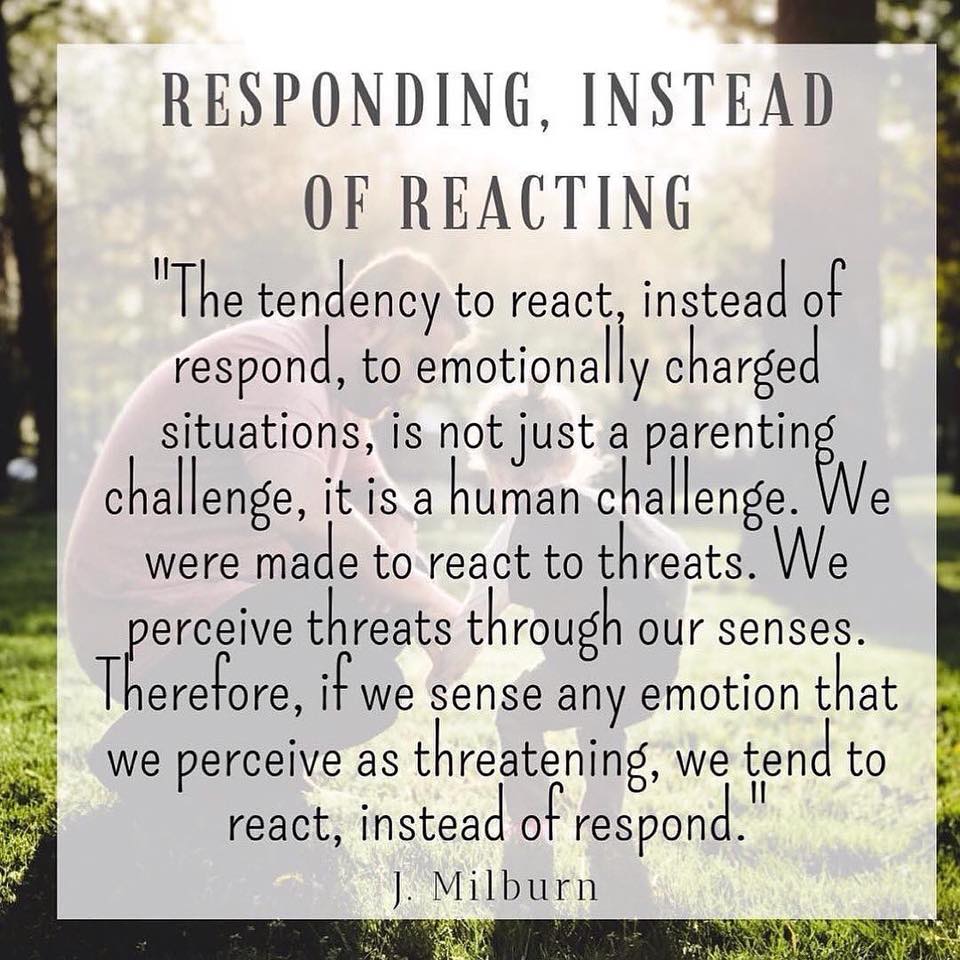 RESPONDING, INSTEAD OF REACTING

"The tendency to react, instead of respond, to emotionally charged situations, is not just a parenting challenge, it is a human challenge. We were made to react to threats. We perceive threats through our senses. Therefore, if we sense any emotion that we perceive as threatening, we tend to react, instead of respond."

J. Milburn